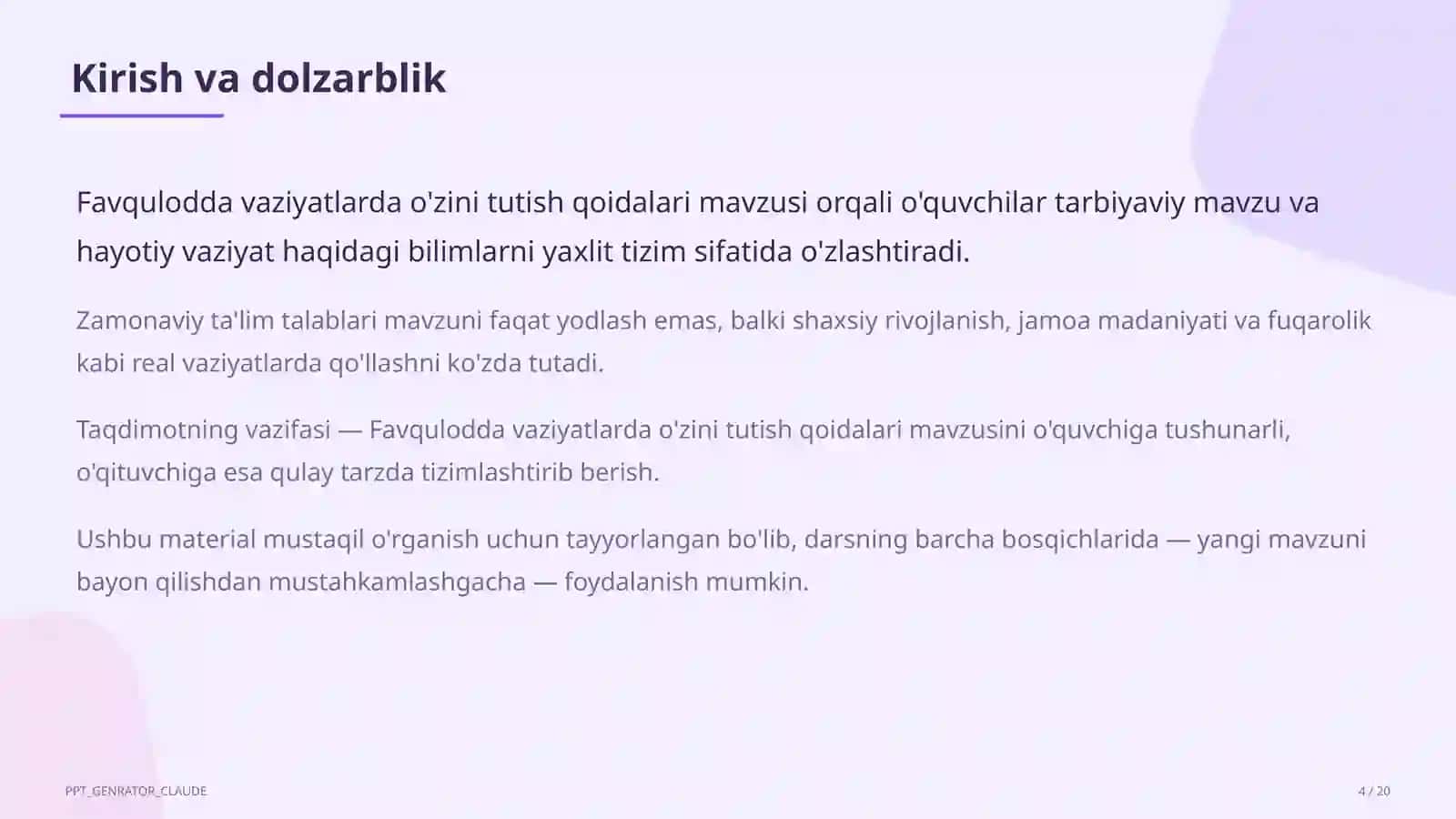 Kirish va dolzarblik

Favqulodda vaziyatlarda o'zini tutish qoidalari mavzusi orqali o'quvchilar tarbiyaviy mavzu va hayotiy vaziyat haqidagi bilimlarni yaxlit tizim sifatida o'zlashtiradi.

Zamonaviy ta'lim talablari mavzuni faqat yodlash emas, balki shaxsiy rivojlanish, jamoa madaniyati va fuqarolik kabi real vaziyatlarda qo'llashni ko'zda tutadi.

Taqdimotning vazifasi — Favqulodda vaziyatlarda o'zini tutish qoidalari mavzusini o'quvchiga tushunarli, o'qituvchiga esa qulay tarzda tizimlashtirib berish.

Ushbu material mustaqil o'rganish uchun tayyorlangan bo'lib, darsning barcha bosqichlarida — yangi mavzuni bayon qilishdan mustahkamlashgacha — foydalanish mumkin.

PPT_GENRATOR_CLAUDE

4 / 20